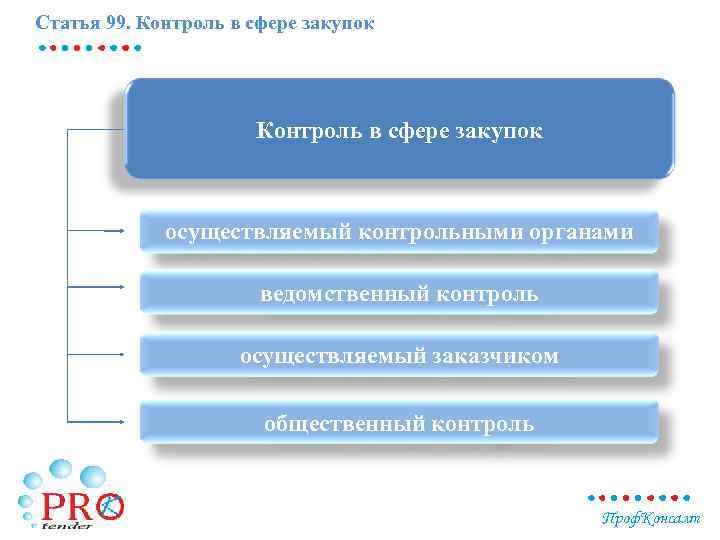 Статья 99. Контроль в сфере закупок

Контроль в сфере закупок

осуществляемый контрольными органами

ведомственный контроль

осуществляемый заказчиком

общественный контроль

PRO tender

ПрофКонсалт